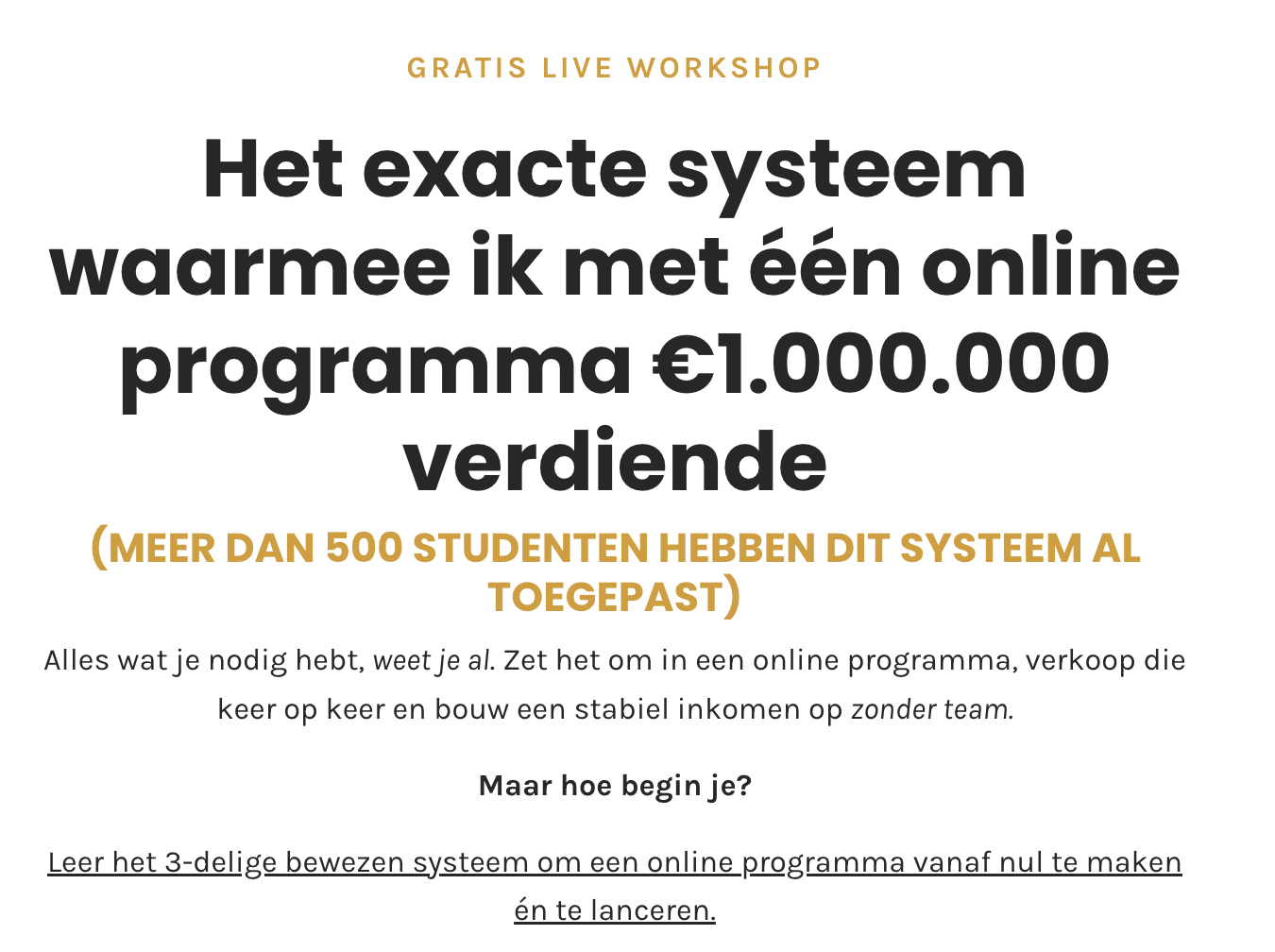 GRATIS LIVE WORKSHOP

Het exacte systeem waarmee ik met één online programma €1.000.000 verdiende

(MEER DAN 500 STUDENTEN HEBBEN DIT SYSTEEM AL TOEGEPAST)

Alles wat je nodig hebt, weet je al. Zet het om in een online programma, verkoop die keer op keer en bouw een stabiel inkomen op zonder team.

Maar hoe begin je?

Leer het 3-delige bewezen systeem om een online programma vanaf nul te maken én te lanceren.